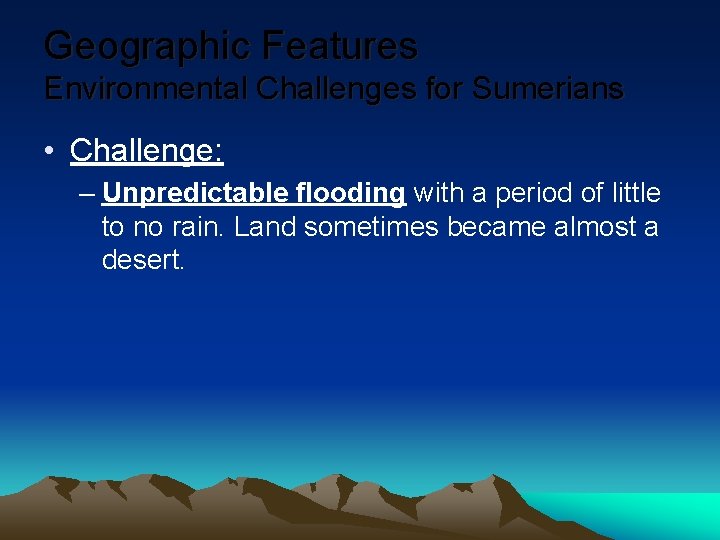 Geographic Features
Environmental Challenges for Sumerians

• Challenge:
– Unpredictable flooding with a period of little to no rain. Land sometimes became almost a desert.